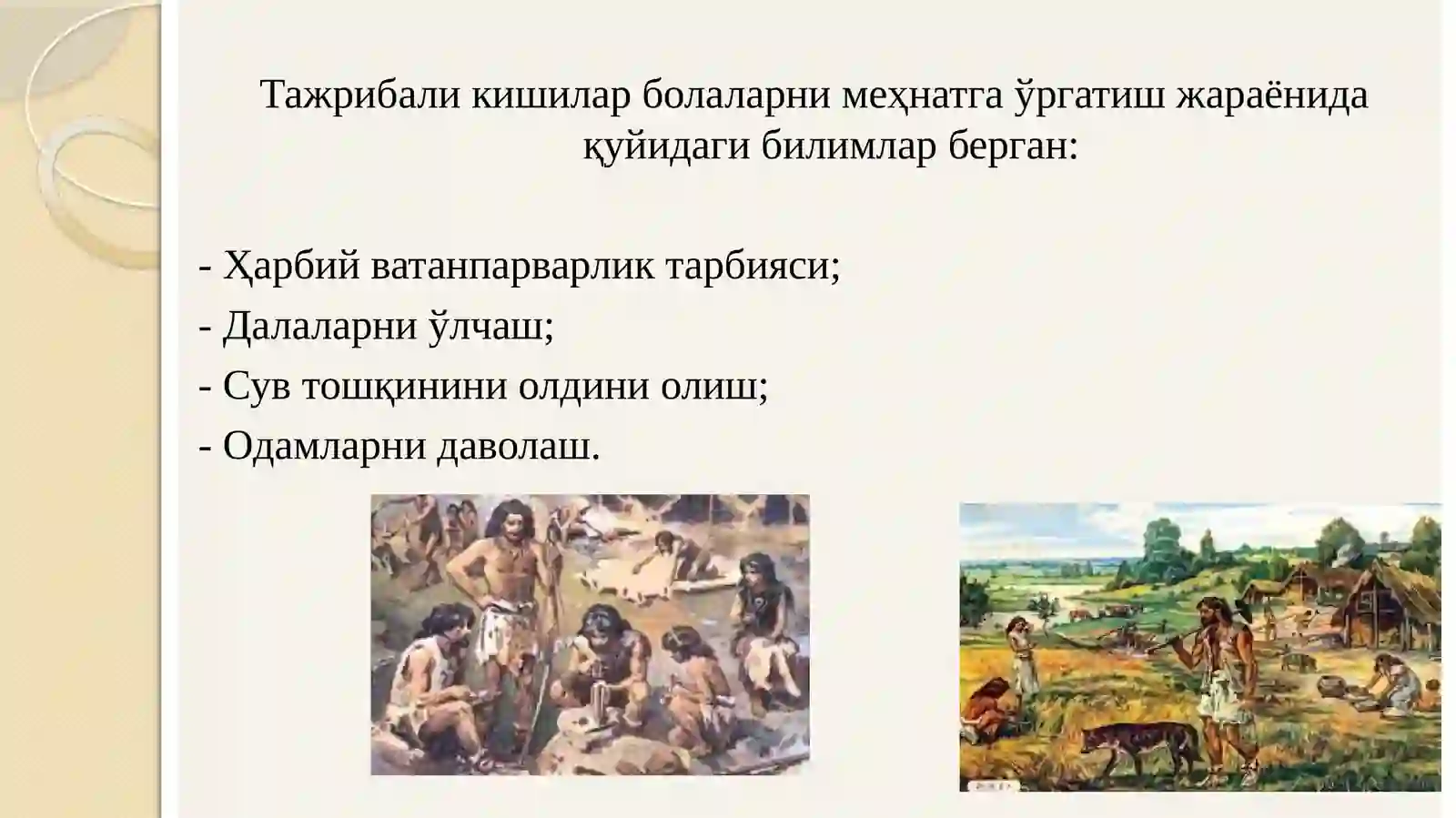 Тажрибали кишилар болаларни меҳнатга ўргатиш жараёнида қуйидаги билимлар берган:

- Ҳарбий ватанпарварлик тарбияси;
- Далаларни ўлчаш;
- Сув тошқинини олдини олиш;
- Одамларни даволаш.